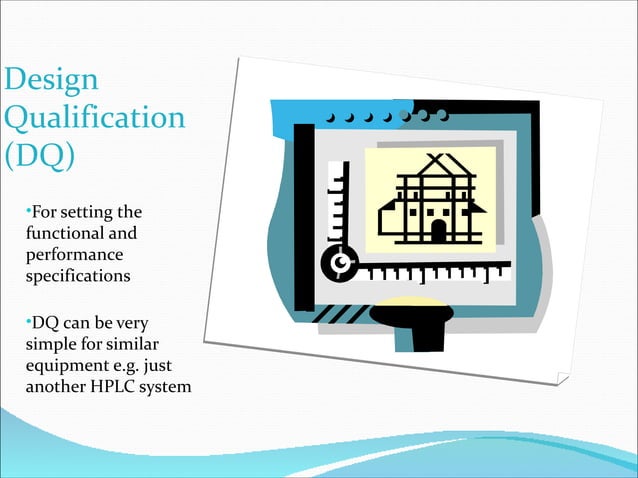 Design Qualification (DQ)

•For setting the functional and performance specifications

•DQ can be very simple for similar equipment e.g. just another HPLC system